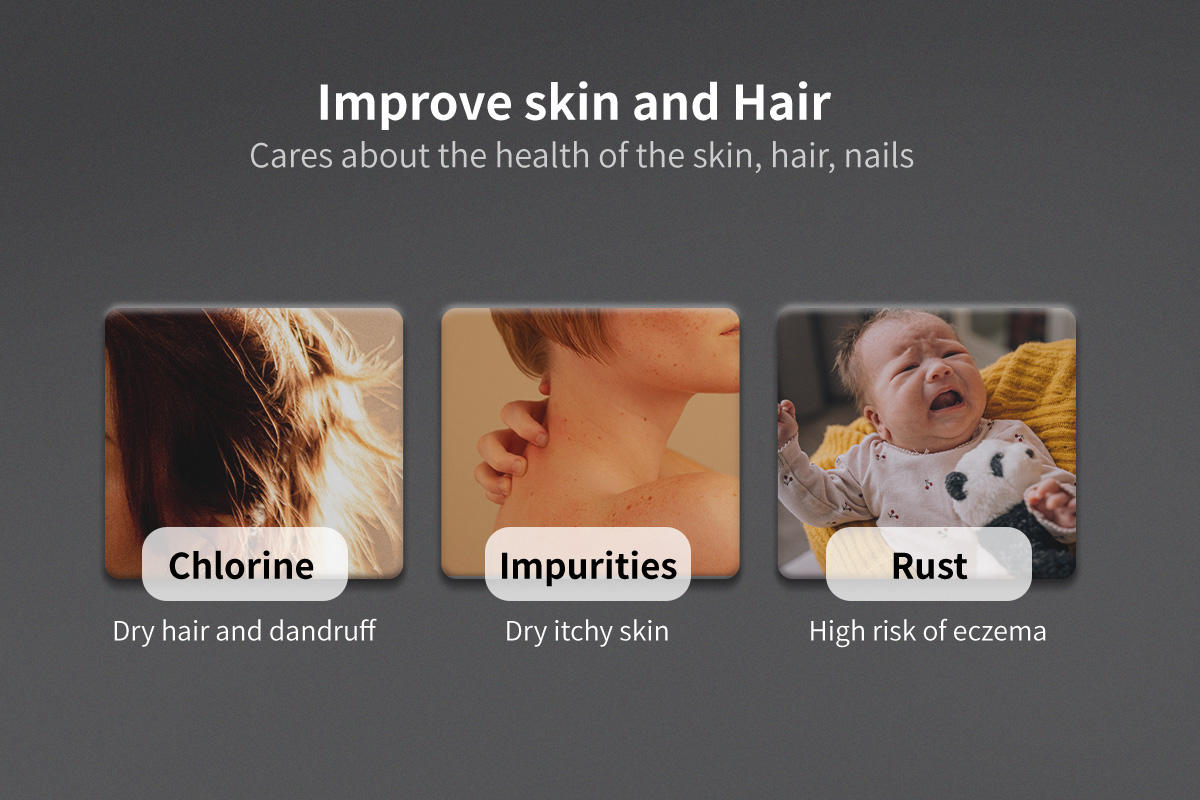 Improve skin and Hair
Cares about the health of the skin, hair, nails

Chlorine
Dry hair and dandruff

Impurities
Dry itchy skin

Rust
High risk of eczema